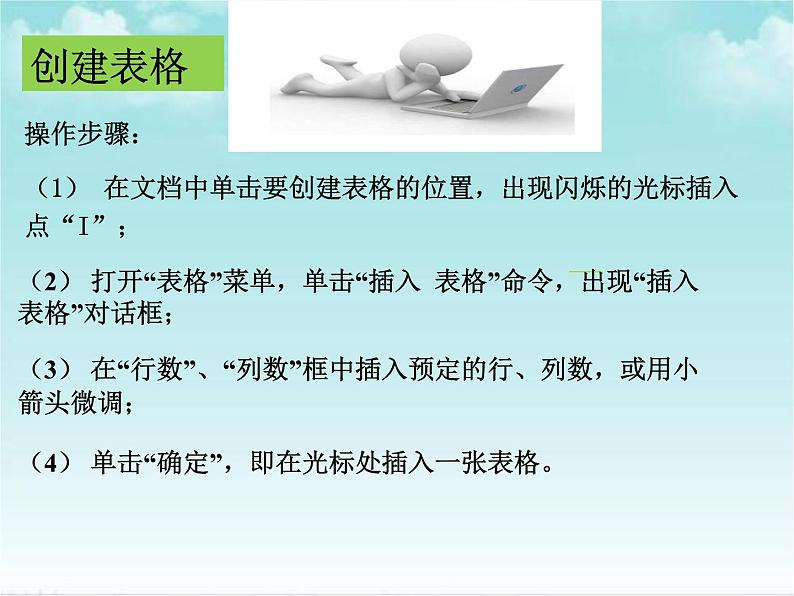 创建表格

操作步骤：

（1） 在文档中单击要创建表格的位置，出现闪烁的光标插入点“I”；

（2） 打开“表格”菜单，单击“插入 表格”命令，出现“插入表格”对话框；

（3） 在“行数”、“列数”框中插入预定的行、列数，或用小箭头微调；

（4） 单击“确定”，即在光标处插入一张表格。